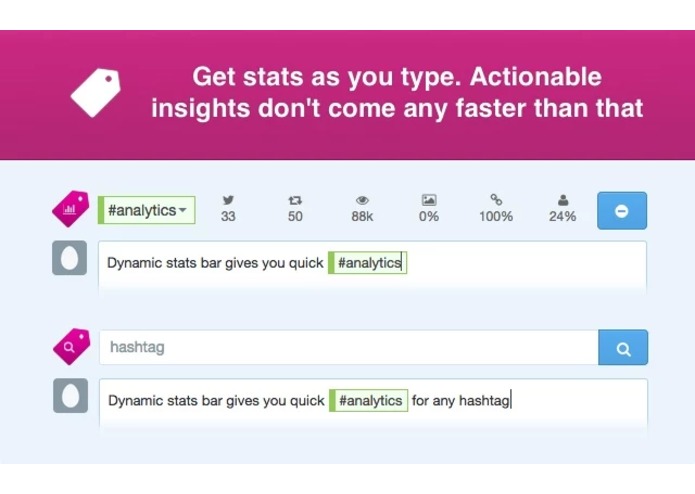 Get stats as you type. Actionable insights don't come any faster than that

#analytics 33 50 88k 0% 100% 24%

Dynamic stats bar gives you quick #analytics

hashtag

Dynamic stats bar gives you quick #analytics for any hashtag